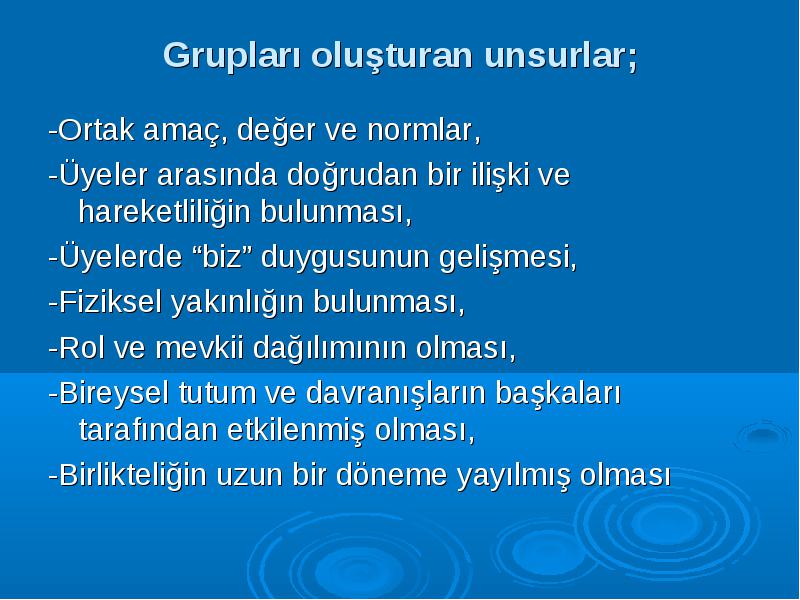 Grupları oluşturan unsurlar;

-Ortak amaç, değer ve normlar,

-Üyeler arasında doğrudan bir ilişki ve hareketliliğin bulunması,

-Üyelerde “biz” duygusunun gelişmesi,

-Fiziksel yakınlığın bulunması,

-Rol ve mevkii dağılımının olması,

-Bireysel tutum ve davranışların başkaları tarafından etkilenmiş olması,

-Birlikteliğin uzun bir döneme yayılmış olması